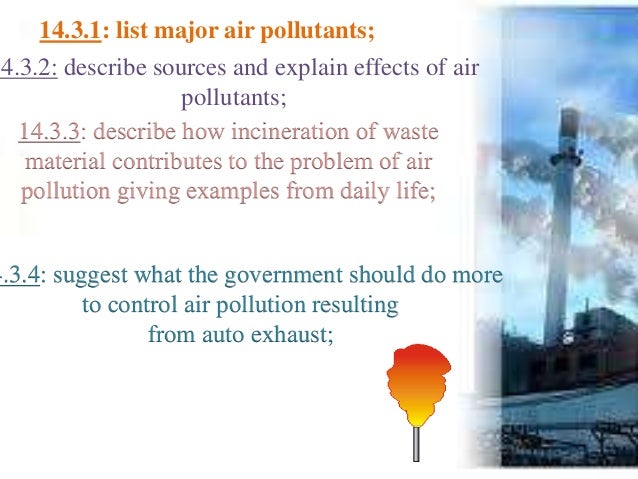 14.3.1: list major air pollutants;

4.3.2: describe sources and explain effects of air pollutants;

14.3.3: describe how incineration of waste material contributes to the problem of air pollution giving examples from daily life;

.3.4: suggest what the government should do more to control air pollution resulting from auto exhaust;